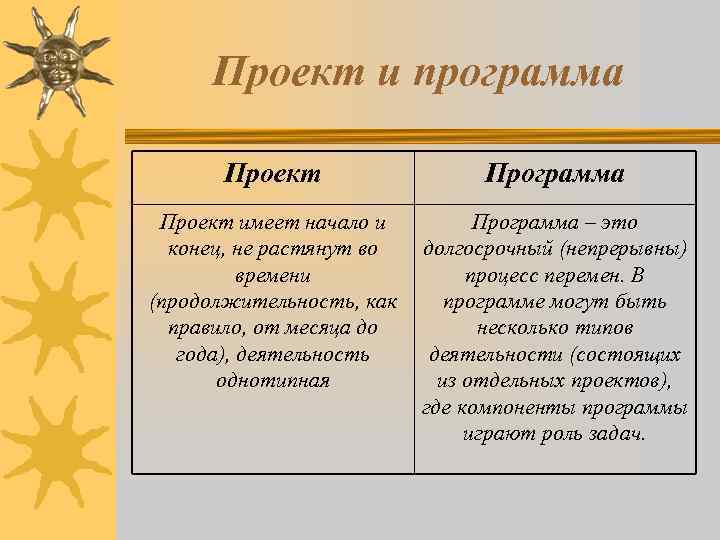 Проект и программа

| Проект | Программа |
|---|---|
| Проект имеет начало и конец, не растянут во времени (продолжительность, как правило, от месяца до года), деятельность однотипная | Программа – это долгосрочный (непрерывны) процесс перемен. В программе могут быть несколько типов деятельности (состоящих из отдельных проектов), где компоненты программы играют роль задач. |